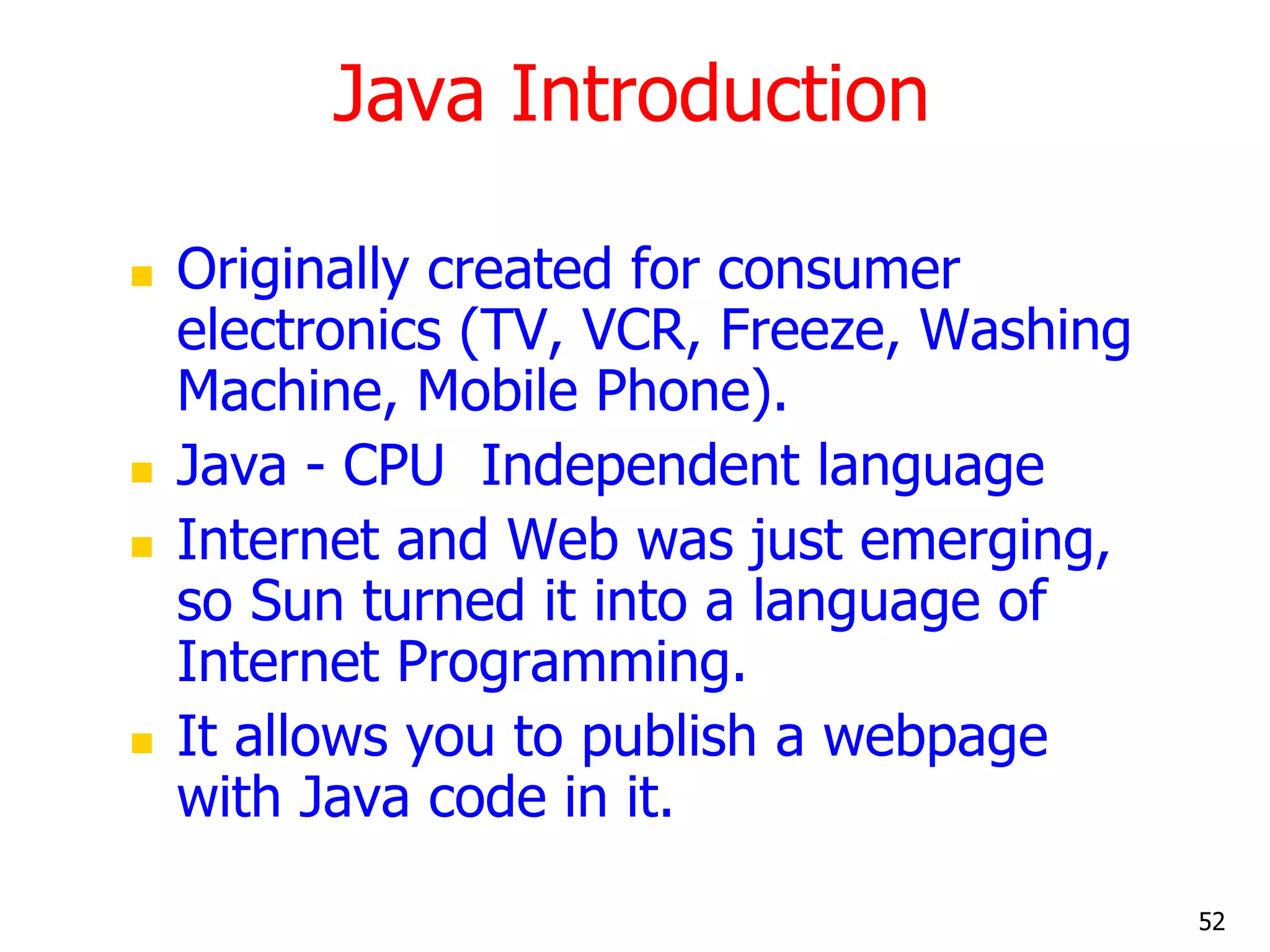 Java Introduction

- Originally created for consumer electronics (TV, VCR, Freeze, Washing Machine, Mobile Phone).
- Java - CPU  Independent language
- Internet and Web was just emerging, so Sun turned it into a language of Internet Programming.
- It allows you to publish a webpage with Java code in it.

52